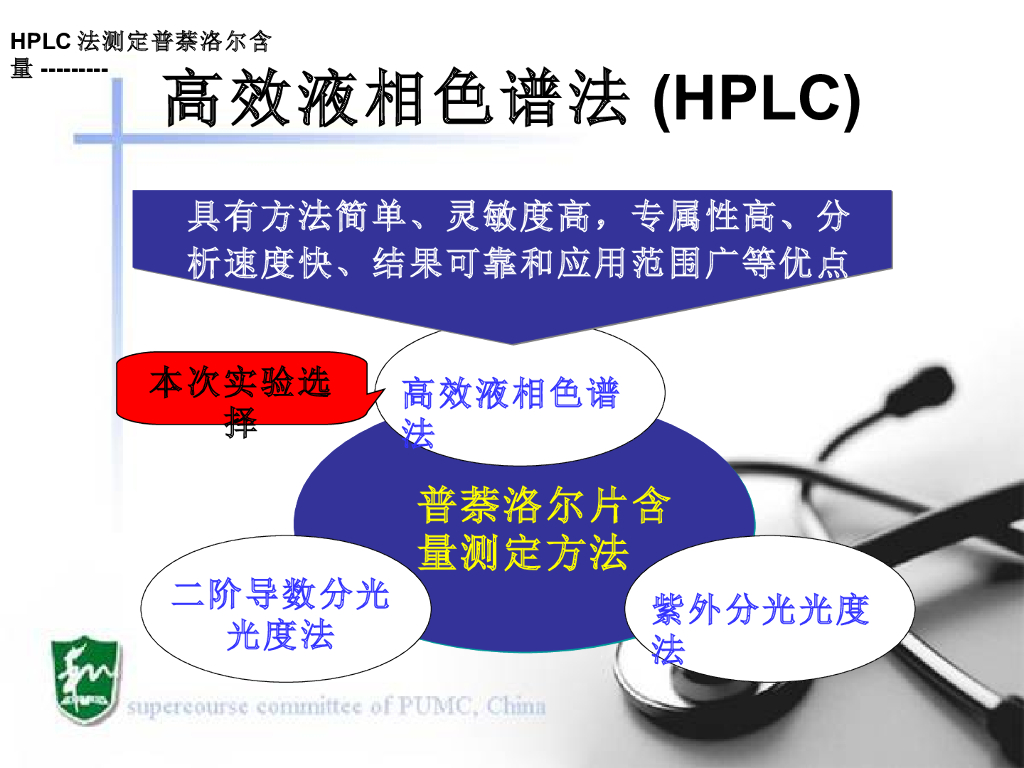 HPLC 法测定普萘洛尔含量 ---------

高效液相色谱法 (HPLC)

具有方法简单、灵敏度高，专属性高、分析速度快、结果可靠和应用范围广等优点

本次实验选择

高效液相色谱法

普萘洛尔片含量测定方法

二阶导数分光光度法

紫外分光光度法

supercourse committee of PUMC, China